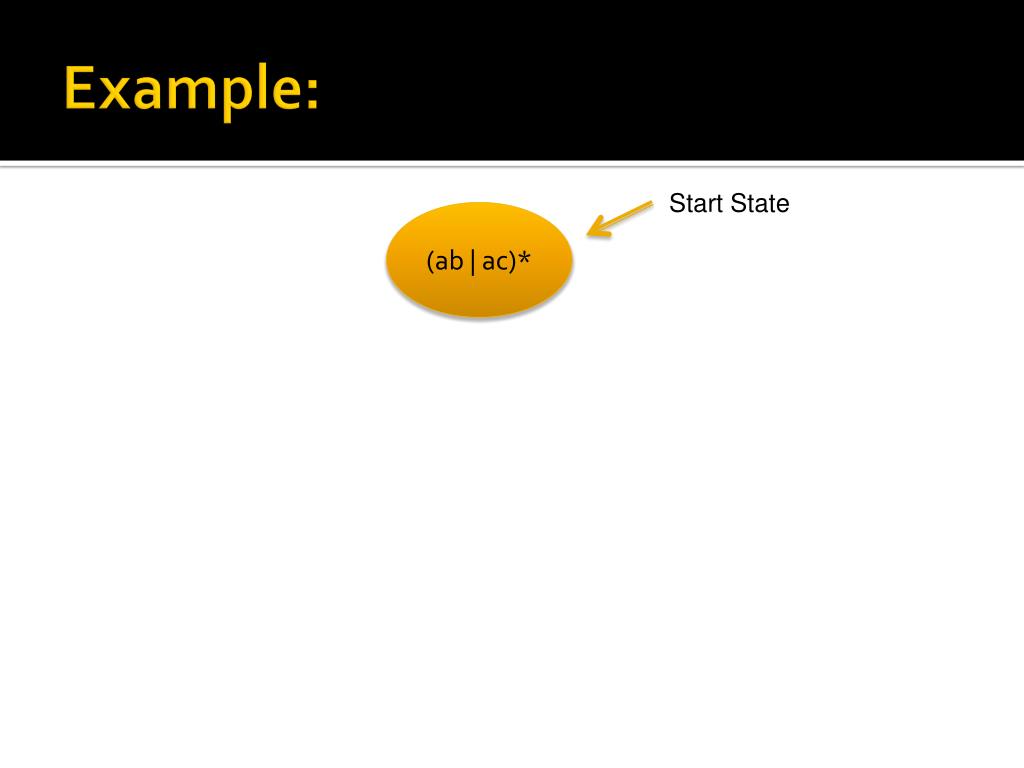 Example:

Start State

(ab|ac)*